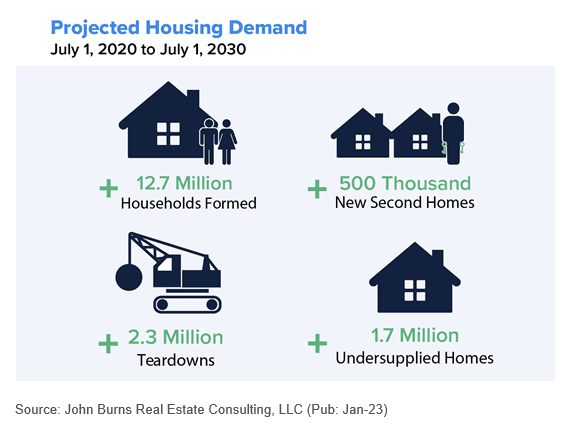 Projected Housing Demand
July 1, 2020 to July 1, 2030

+ 12.7 Million
Households Formed

+ 500 Thousand
New Second Homes

+ 2.3 Million
Teardowns

+ 1.7 Million
Undersupplied Homes

Source: John Burns Real Estate Consulting, LLC (Pub: Jan-23)